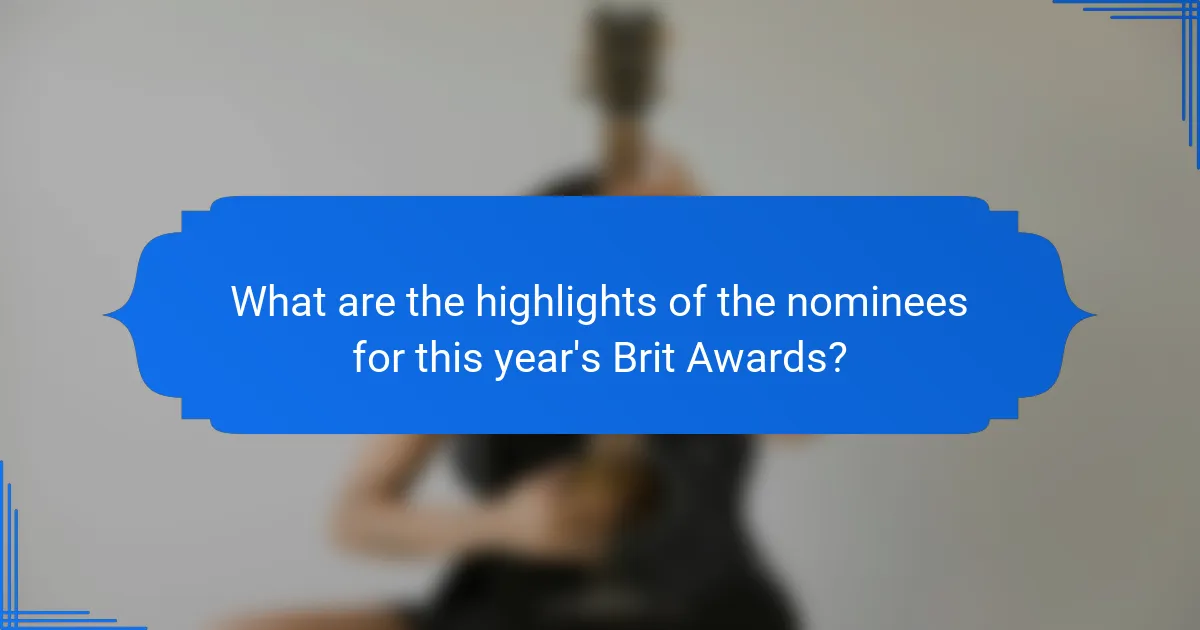 What are the highlights of the nominees for this year's Brit Awards?